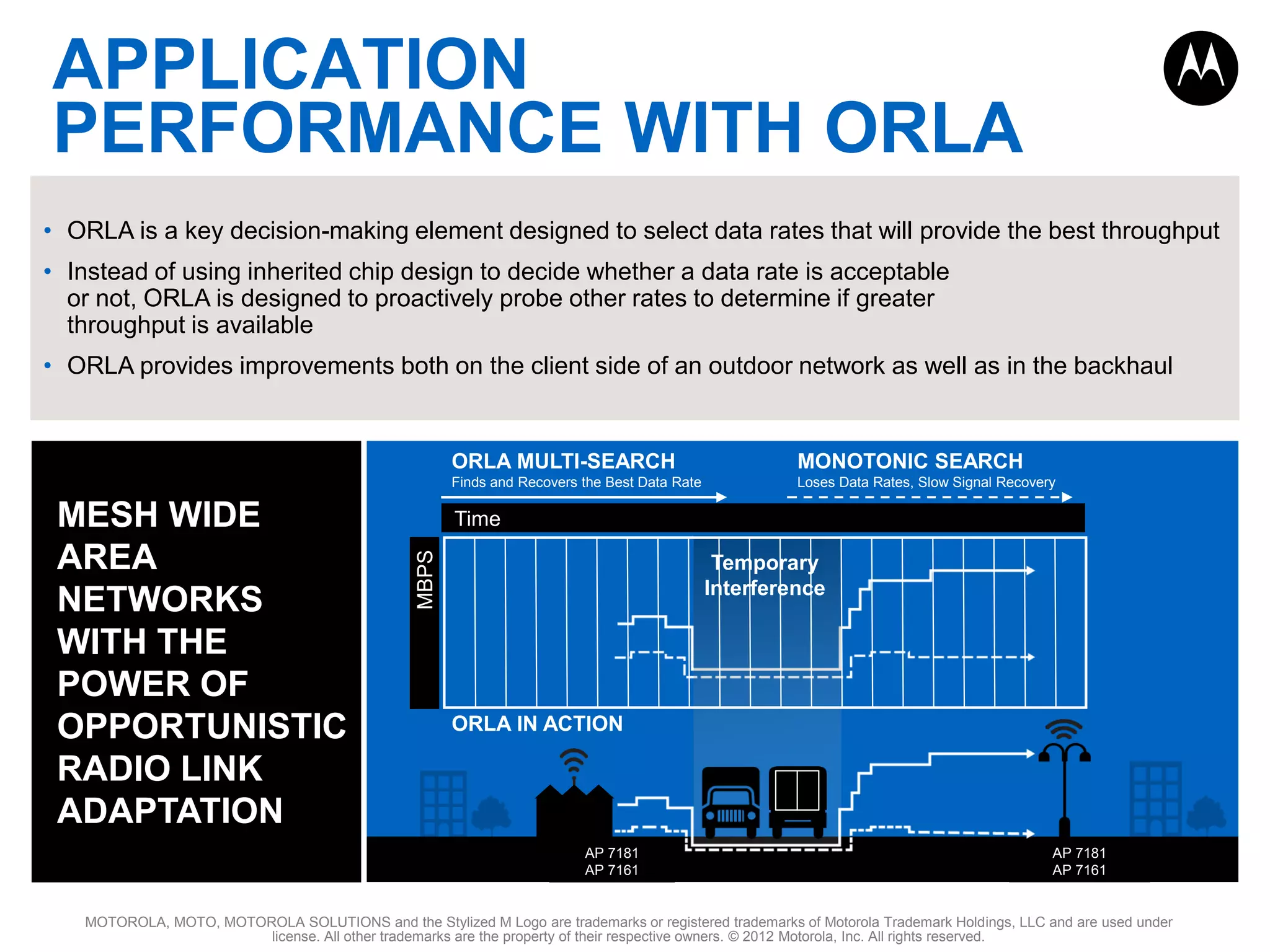 APPLICATION PERFORMANCE WITH ORLA

• ORLA is a key decision-making element designed to select data rates that will provide the best throughput

• Instead of using inherited chip design to decide whether a data rate is acceptable or not, ORLA is designed to proactively probe other rates to determine if greater throughput is available

• ORLA provides improvements both on the client side of an outdoor network as well as in the backhaul

MESH WIDE AREA NETWORKS WITH THE POWER OF OPPORTUNISTIC RADIO LINK ADAPTATION

ORLA MULTI-SEARCH
Finds and Recovers the Best Data Rate

MONOTONIC SEARCH
Loses Data Rates, Slow Signal Recovery

Time

MBPS

Temporary Interference

ORLA IN ACTION

AP 7181
AP 7161

AP 7181
AP 7161

MOTOROLA, MOTO, MOTOROLA SOLUTIONS and the Stylized M Logo are trademarks or registered trademarks of Motorola Trademark Holdings, LLC and are used under license. All other trademarks are the property of their respective owners. © 2012 Motorola, Inc. All rights reserved.